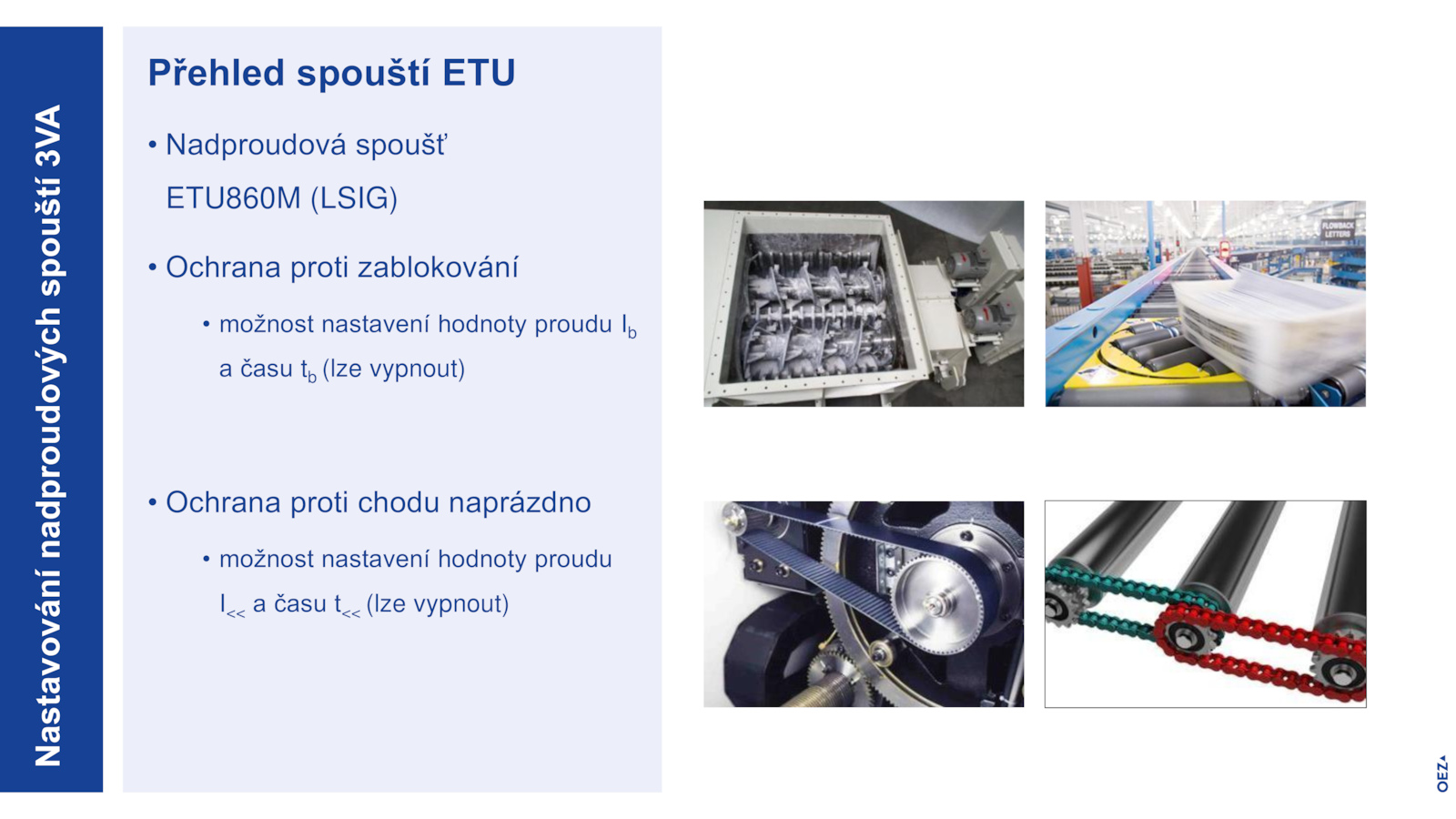 Nastavování nadproudových spouští 3VA

Přehled spouští ETU

• Nadproudová spoušť ETU860M (LSIG)

• Ochrana proti zablokování

• možnost nastavení hodnoty proudu $I_b$ a času $t_b$ (lze vypnout)

• Ochrana proti chodu naprázdno

• možnost nastavení hodnoty proudu $I_{<<}$ a času $t_{<<}$ (lze vypnout)

FLOWBACK LETTERS

OEZ